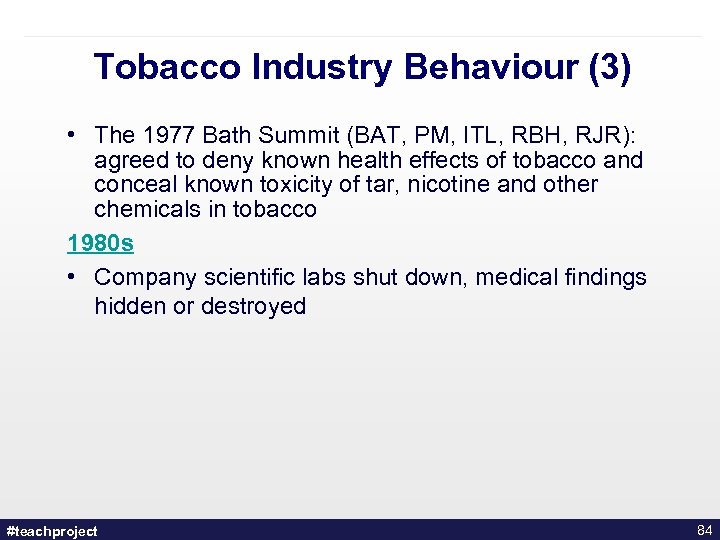 Tobacco Industry Behaviour (3)

• The 1977 Bath Summit (BAT, PM, ITL, RBH, RJR): agreed to deny known health effects of tobacco and conceal known toxicity of tar, nicotine and other chemicals in tobacco

1980s

• Company scientific labs shut down, medical findings hidden or destroyed

#teachproject

84